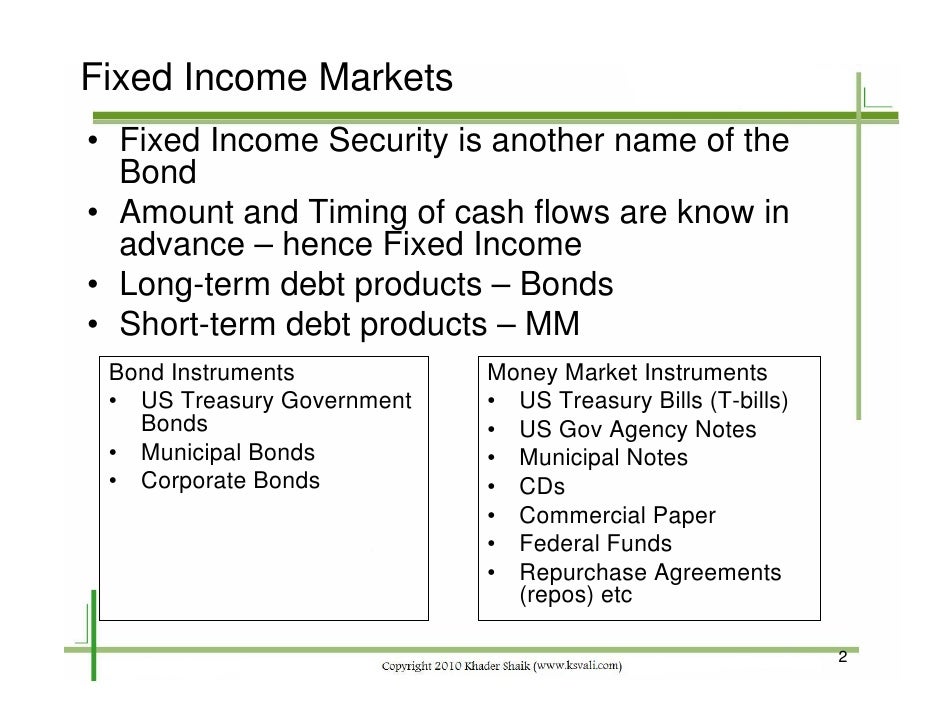 Fixed Income Markets

• Fixed Income Security is another name of the Bond
• Amount and Timing of cash flows are know in advance – hence Fixed Income
• Long-term debt products – Bonds
• Short-term debt products – MM

Bond Instruments
• US Treasury Government Bonds
• Municipal Bonds
• Corporate Bonds

Money Market Instruments
• US Treasury Bills (T-bills)
• US Gov Agency Notes
• Municipal Notes
• CDs
• Commercial Paper
• Federal Funds
• Repurchase Agreements (repos) etc

Copyright 2010 Khader Shaik (www.ksvali.com)

2